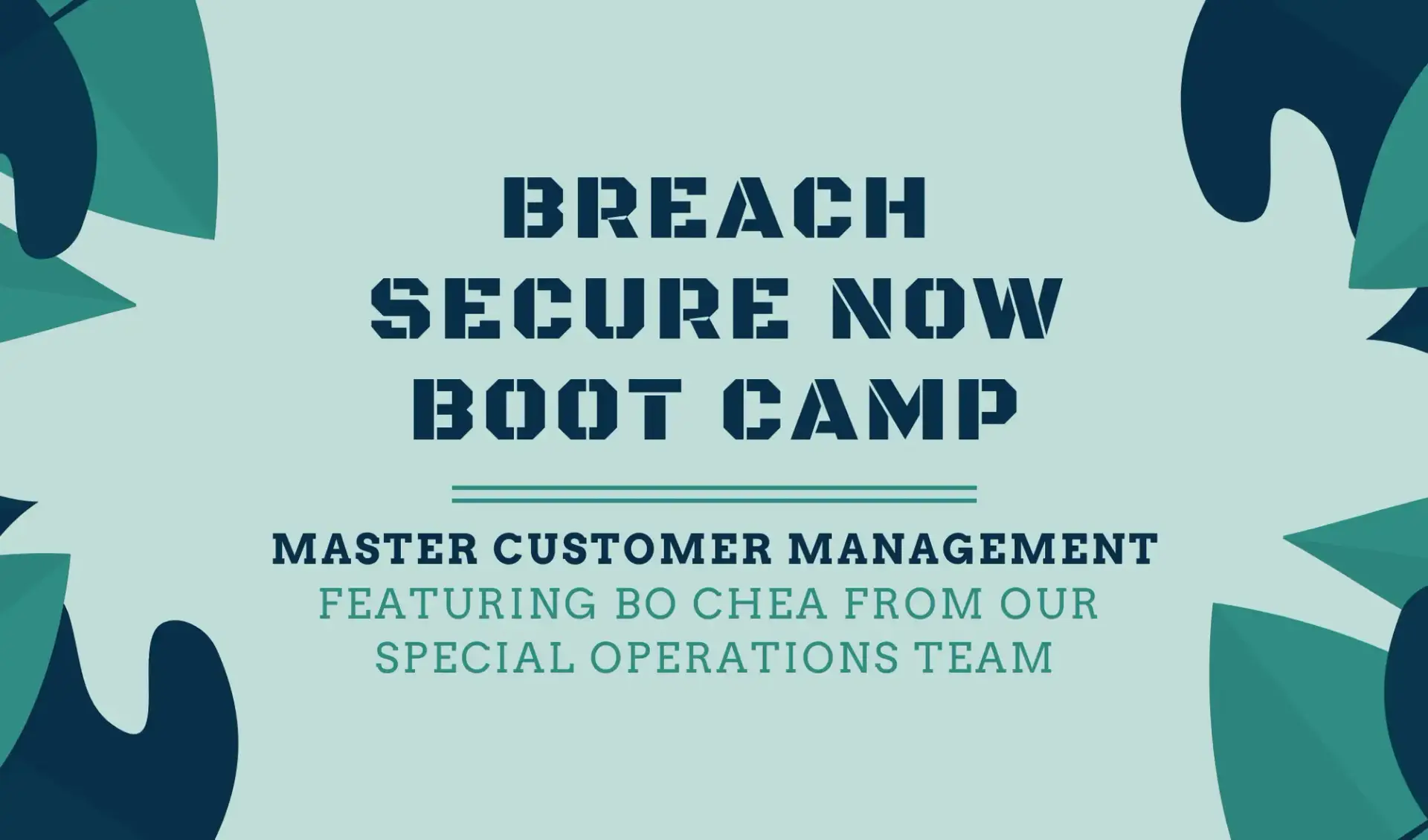 BREACH SECURE NOW BOOT CAMP

MASTER CUSTOMER MANAGEMENT
FEATURING BO CHEA FROM OUR SPECIAL OPERATIONS TEAM